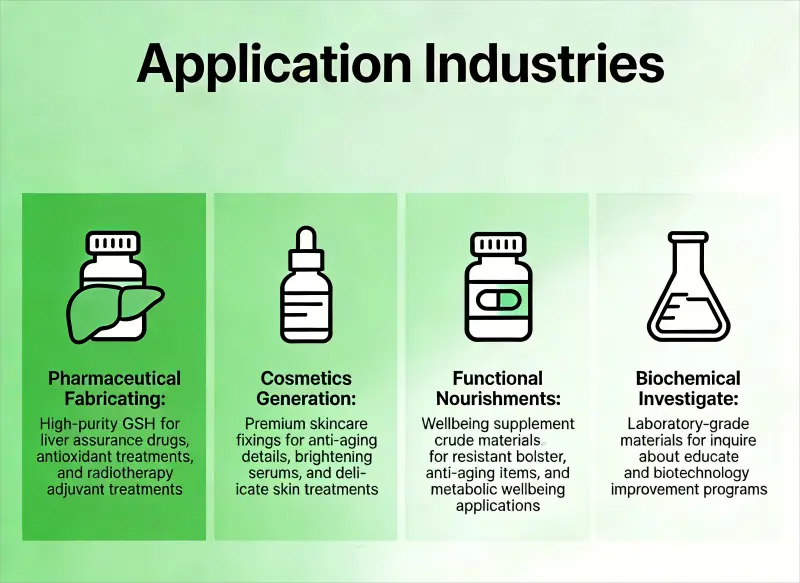 Application Industries

Pharmaceutical Fabricating:

High-purity GSH for liver assurance drugs, antioxidant treatments, and radiotherapy adjuvant treatments

Cosmetics Generation:

Premium skincare fixings for anti-aging details, brightening serums, and delicate skin treatments

Functional Nourishments:

Wellbeing supplement crude materials for resistant bolster, anti-aging items, and metabolic wellbeing applications

Biochemical Investigate:

Laboratory-grade materials for inquire about educate and biotechnology improvement programs